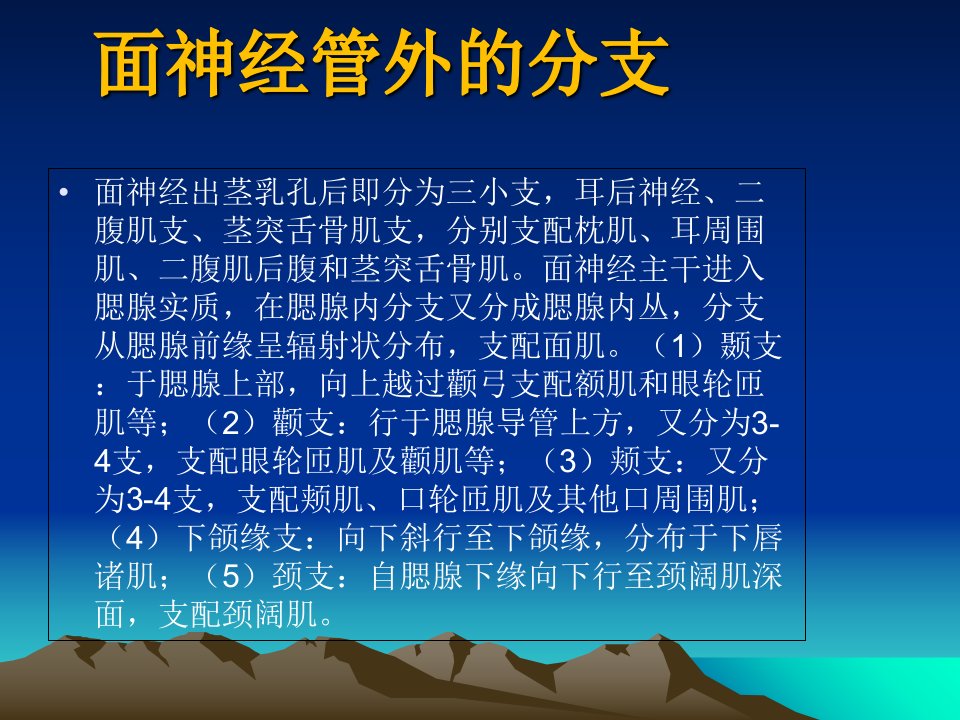 面神经管外的分支

• 面神经出茎乳孔后即分为三小支，耳后神经、二腹肌支、茎突舌骨肌支，分别支配枕肌、耳周围肌、二腹肌后腹和茎突舌骨肌。面神经主干进入腮腺实质，在腮腺内分支又分成腮腺内丛，分支从腮腺前缘呈辐射状分布，支配面肌。（1）颞支：于腮腺上部，向上越过颧弓支配额肌和眼轮匝肌等；（2）颧支：行于腮腺导管上方，又分为3-4支，支配眼轮匝肌及颧肌等；（3）颊支：又分为3-4支，支配颊肌、口轮匝肌及其他口周围肌；（4）下颌缘支：向下斜行至下颌缘，分布于下唇诸肌；（5）颈支：自腮腺下缘向下行至颈阔肌深面，支配颈阔肌。